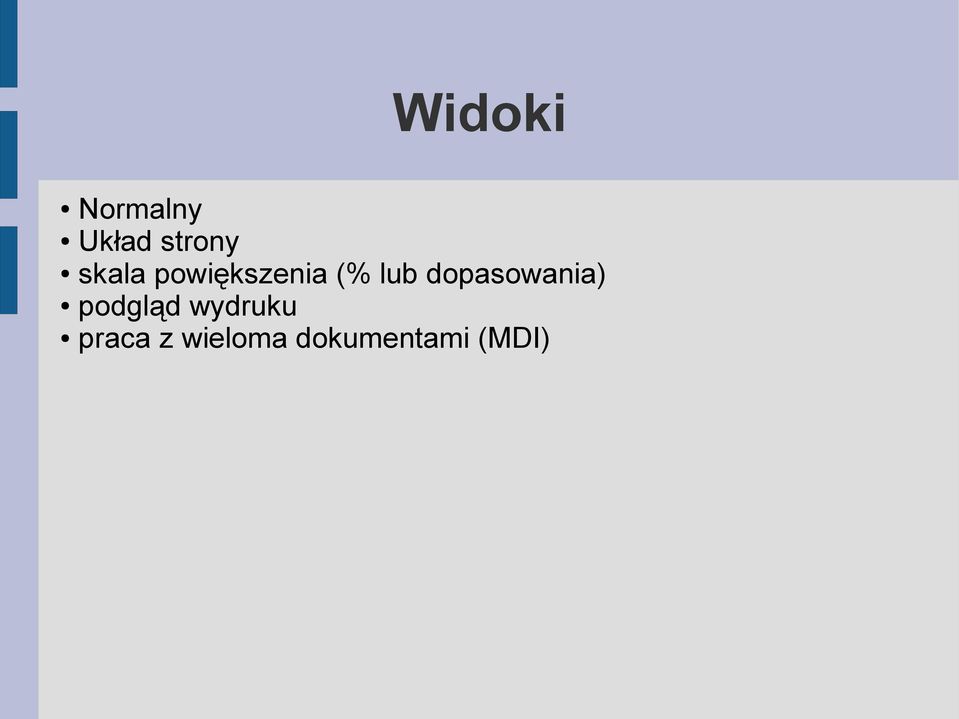 Widoki

• Normalny
• Układ strony
• skala powiększenia (% lub dopasowania)
• podgląd wydruku
• praca z wieloma dokumentami (MDI)